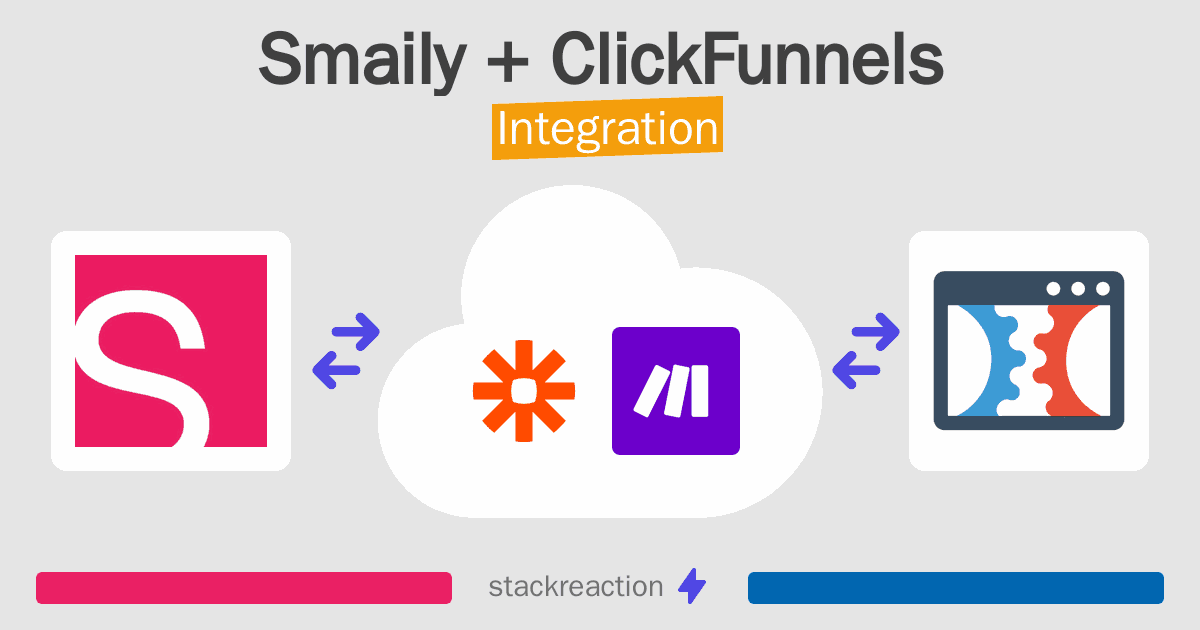 Smaily + ClickFunnels
Integration

stackreaction